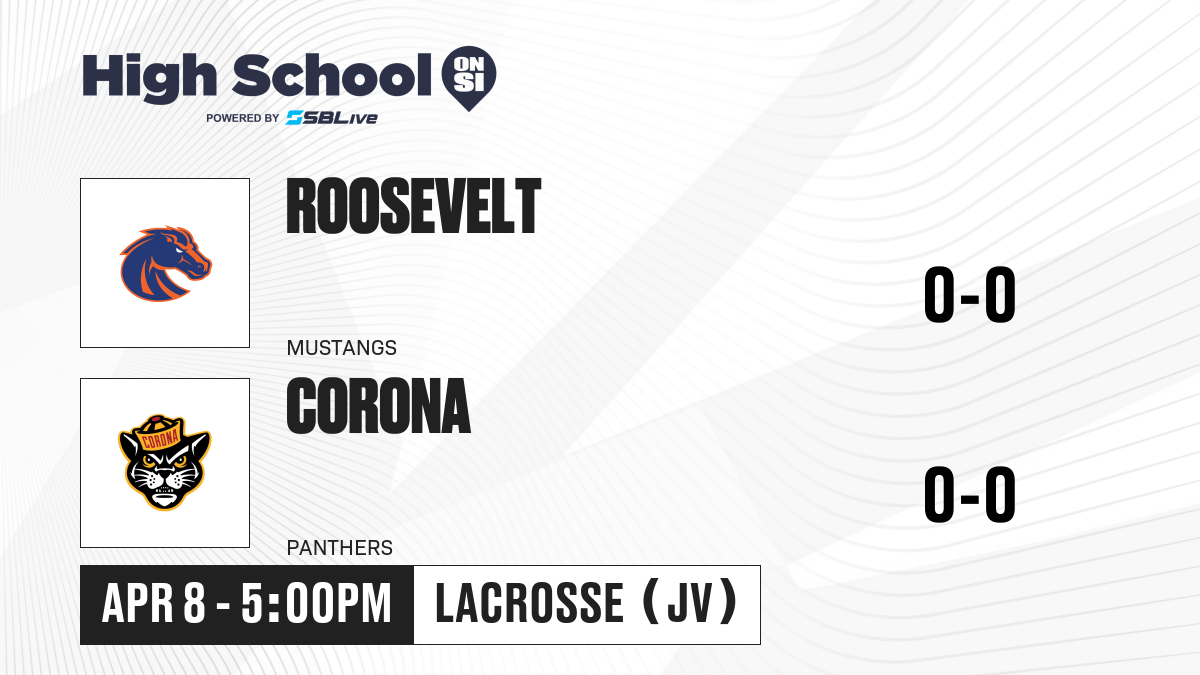 High School ON SI
POWERED BY SBLive

ROOSEVELT
MUSTANGS
0-0

CORONA
CORONA
PANTHERS
0-0

APR 8 - 5:00PM
LACROSSE (JV)